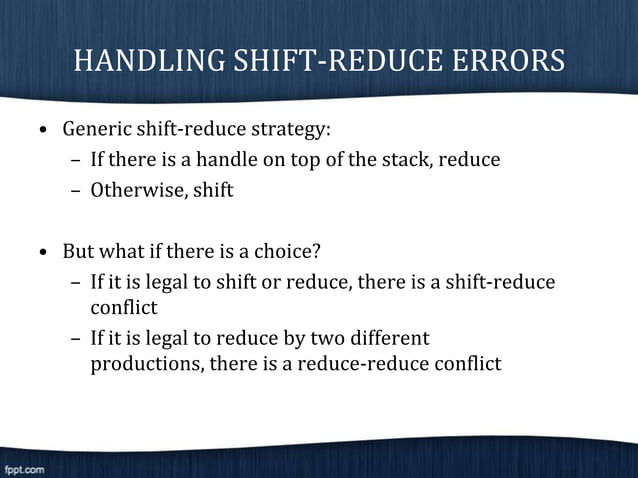 HANDLING SHIFT-REDUCE ERRORS

• Generic shift-reduce strategy:
  – If there is a handle on top of the stack, reduce
  – Otherwise, shift

• But what if there is a choice?
  – If it is legal to shift or reduce, there is a shift-reduce conflict
  – If it is legal to reduce by two different productions, there is a reduce-reduce conflict

fppt.com